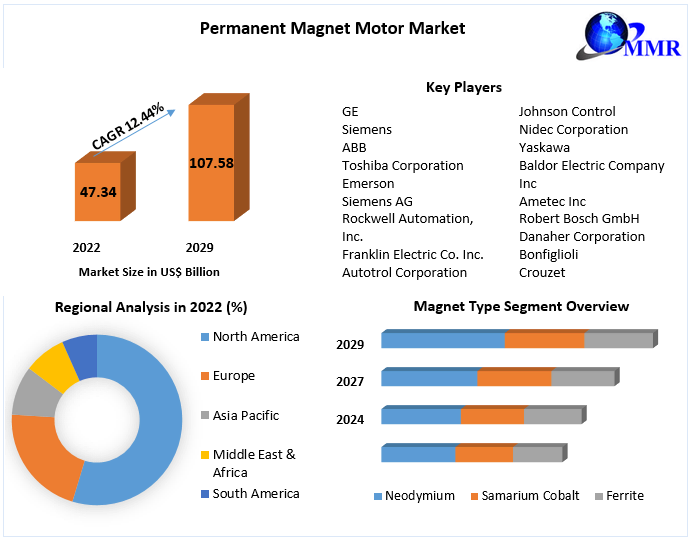 Permanent Magnet Motor Market

MMR

CAGR 12.44%

47.34

107.58

2022

2029

Market Size in US$ Billion

Key Players

GE
Siemens
ABB
Toshiba Corporation
Emerson
Siemens AG
Rockwell Automation, Inc.
Franklin Electric Co. Inc.
Autotrol Corporation

Johnson Control
Nidec Corporation
Yaskawa
Baldor Electric Company Inc
Ametec Inc
Robert Bosch GmbH
Danaher Corporation
Bonfiglioli
Crouzet

Regional Analysis in 2022 (%)

North America
Europe
Asia Pacific
Middle East & Africa
South America

Magnet Type Segment Overview

2029
2027
2024

Neodymium
Samarium Cobalt
Ferrite